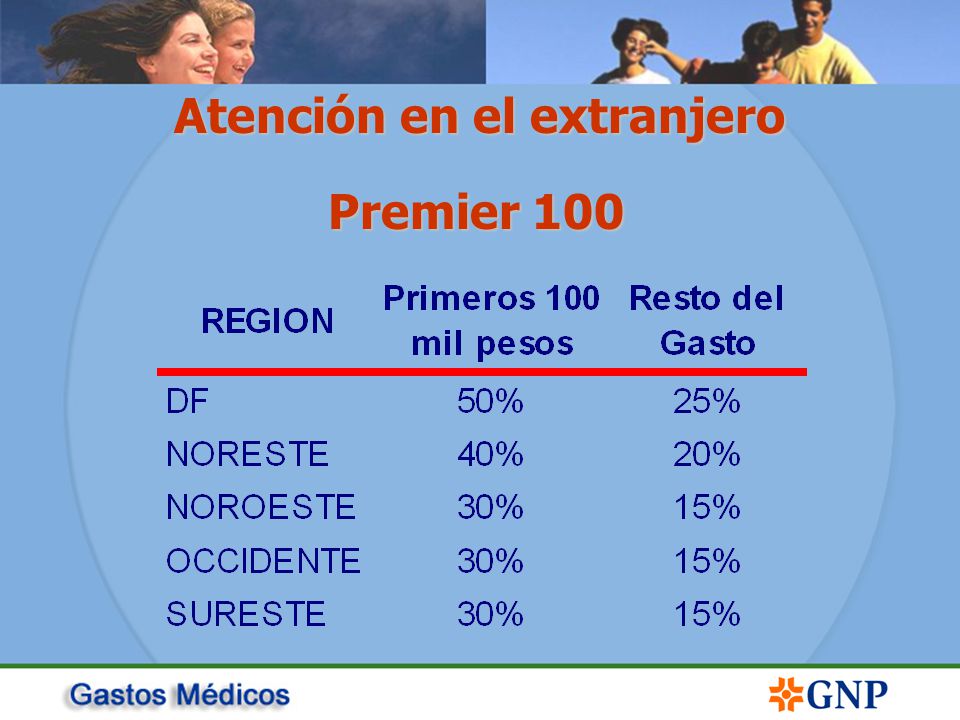 Atención en el extranjero

Premier 100

| REGION | Primeros 100 mil pesos | Resto del Gasto |
|---|---|---|
| DF | 50% | 25% |
| NORESTE | 40% | 20% |
| NOROESTE | 30% | 15% |
| OCCIDENTE | 30% | 15% |
| SURESTE | 30% | 15% |

Gastos Médicos

GNP